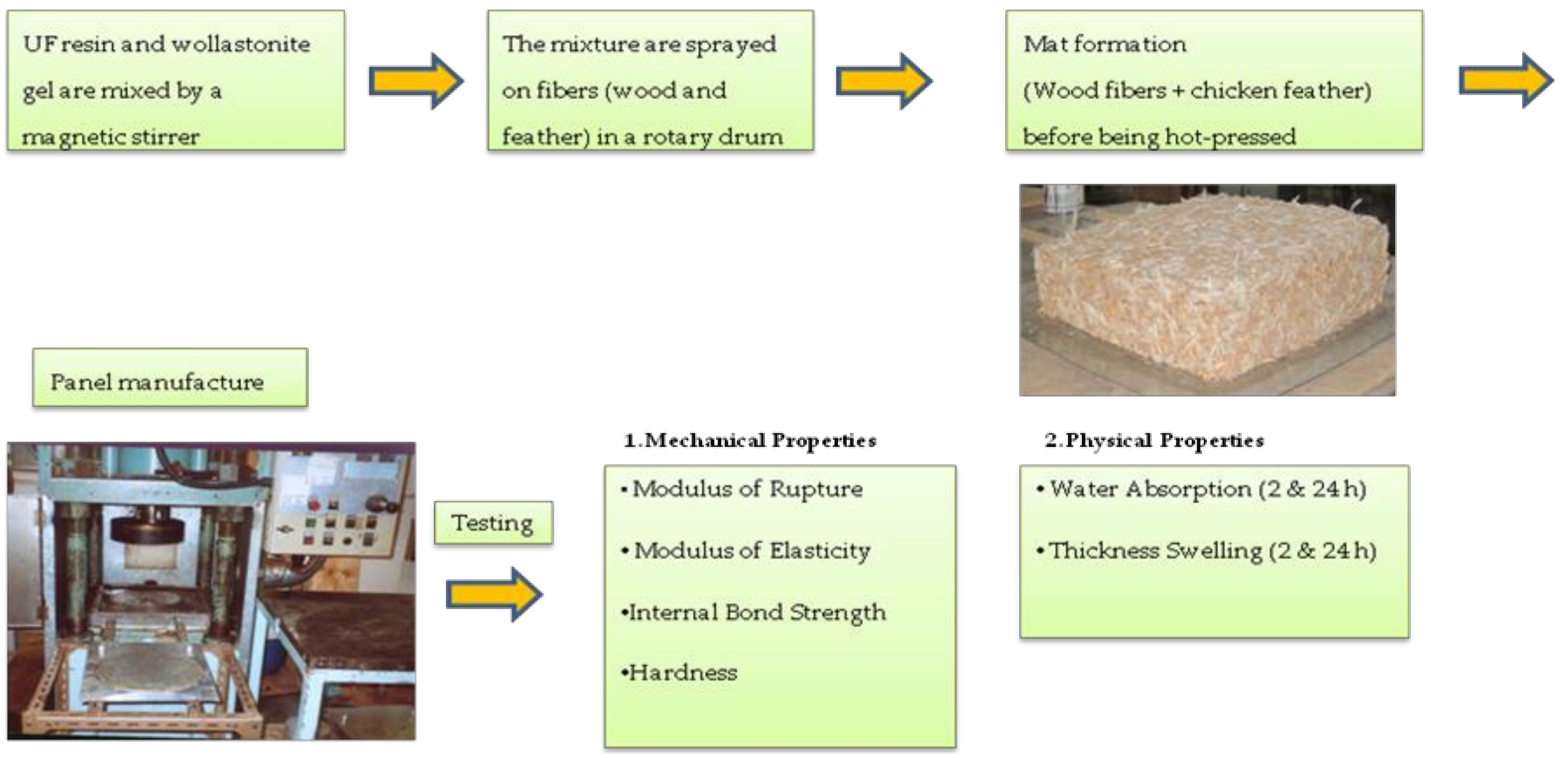 UF resin and wollastonite gel are mixed by a magnetic stirrer

The mixture are sprayed on fibers (wood and feather) in a rotary drum

Mat formation
(Wood fibers + chicken feather) before being hot-pressed

Panel manufacture

Testing

1. Mechanical Properties

• Modulus of Rupture

• Modulus of Elasticity

•Internal Bond Strength

•Hardness

2. Physical Properties

• Water Absorption (2 & 24 h)

• Thickness Swelling (2 & 24 h)